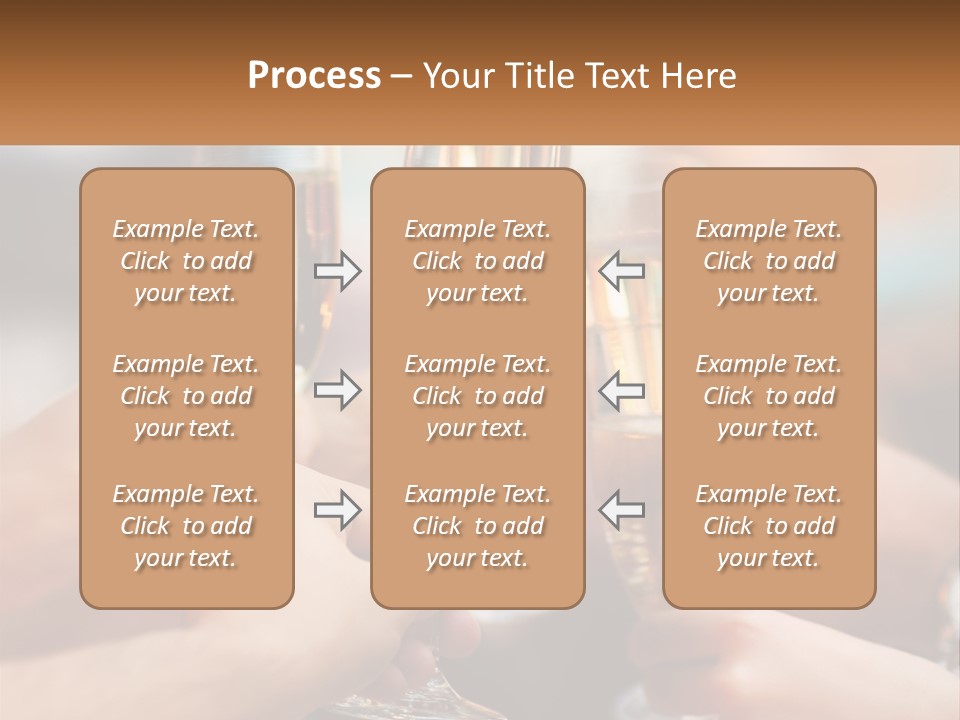 Process – Your Title Text Here

Example Text. Click to add your text.

Example Text. Click to add your text.

Example Text. Click to add your text.

Example Text. Click to add your text.

Example Text. Click to add your text.

Example Text. Click to add your text.

Example Text. Click to add your text.

Example Text. Click to add your text.

Example Text. Click to add your text.